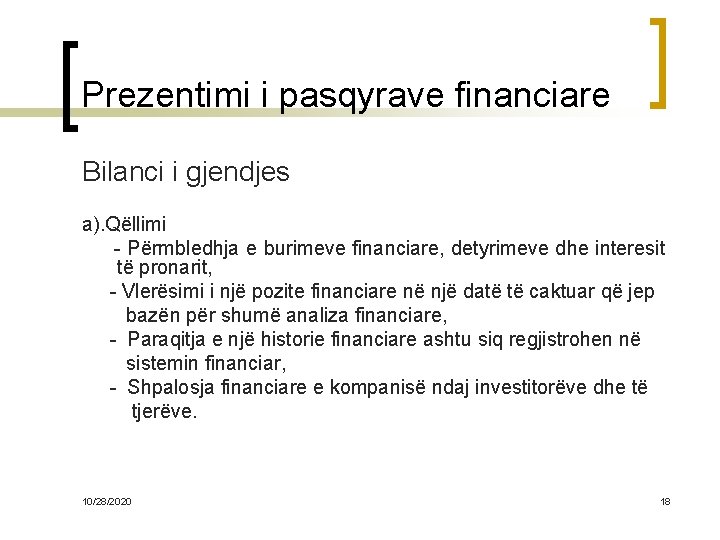 Prezentimi i pasqyrave financiare

Bilanci i gjendjes

a).Qëllimi

- Përmbledhja e burimeve financiare, detyrimeve dhe interesit të pronarit,

- Vlerësimi i një pozite financiare në një datë të caktuar që jep bazën për shumë analiza financiare,

- Paraqitja e një historie financiare ashtu siq regjistrohen në sistemin financiar,

- Shpalosja financiare e kompanisë ndaj investitorëve dhe të tjerëve.

10/28/2020

18